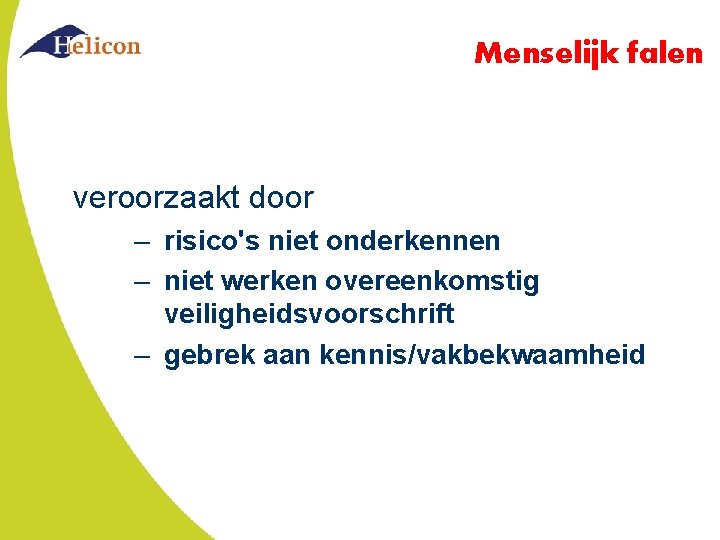 Helicon

Menselijk falen

veroorzaakt door
– risico's niet onderkennen
– niet werken overeenkomstig veiligheidsvoorschrift
– gebrek aan kennis/vakbekwaamheid